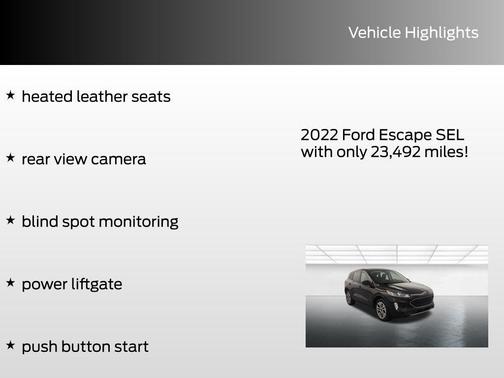 Vehicle Highlights

★ heated leather seats

★ rear view camera

★ blind spot monitoring

★ power liftgate

★ push button start

2022 Ford Escape SEL with only 23,492 miles!